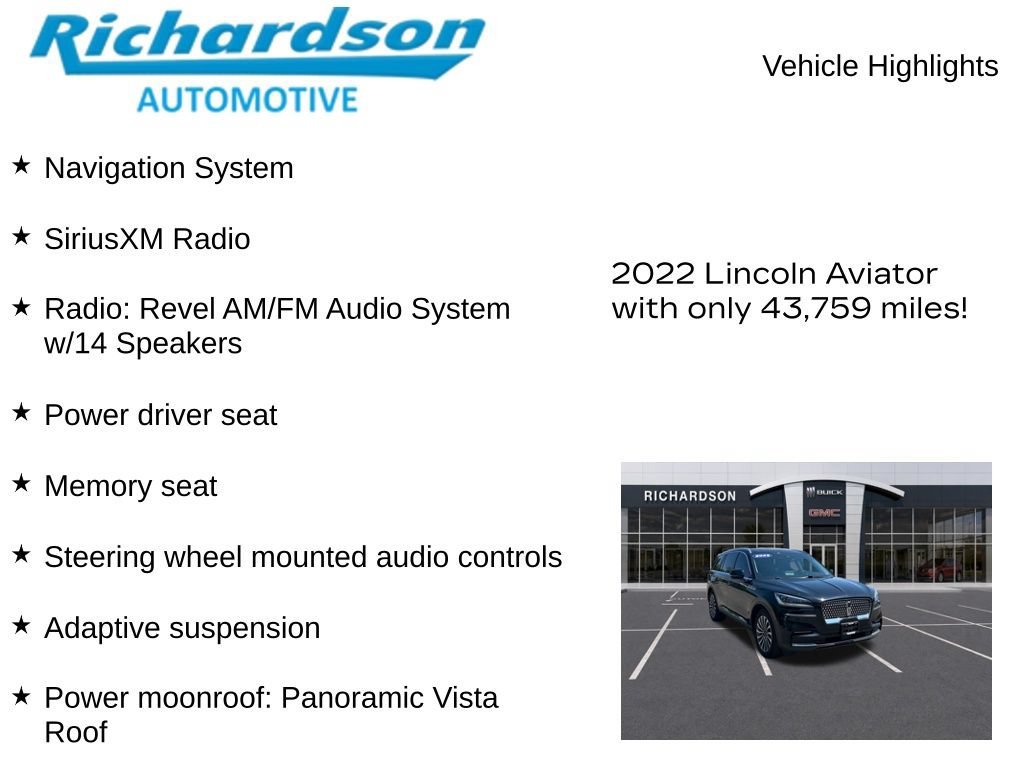 Richardson
AUTOMOTIVE

Vehicle Highlights

★ Navigation System

★ SiriusXM Radio

★ Radio: Revel AM/FM Audio System w/14 Speakers

★ Power driver seat

★ Memory seat

★ Steering wheel mounted audio controls

★ Adaptive suspension

★ Power moonroof: Panoramic Vista Roof

2022 Lincoln Aviator with only 43,759 miles!

RICHARDSON
BUICK
GMC